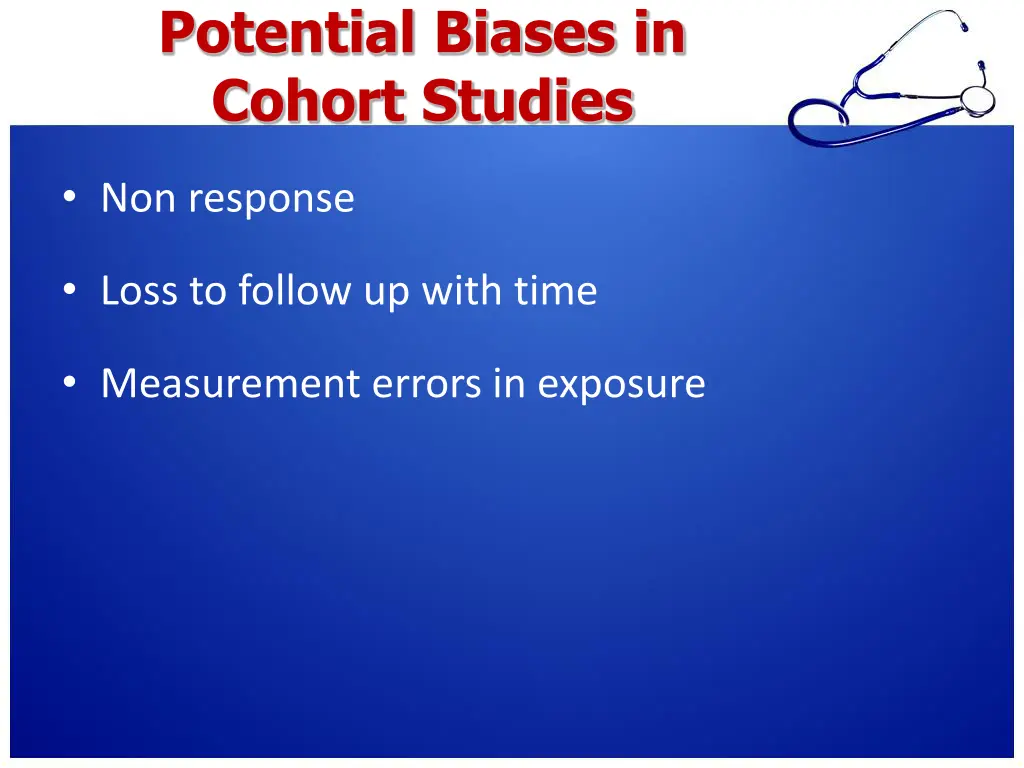 Potential Biases in Cohort Studies

• Non response

• Loss to follow up with time

• Measurement errors in exposure